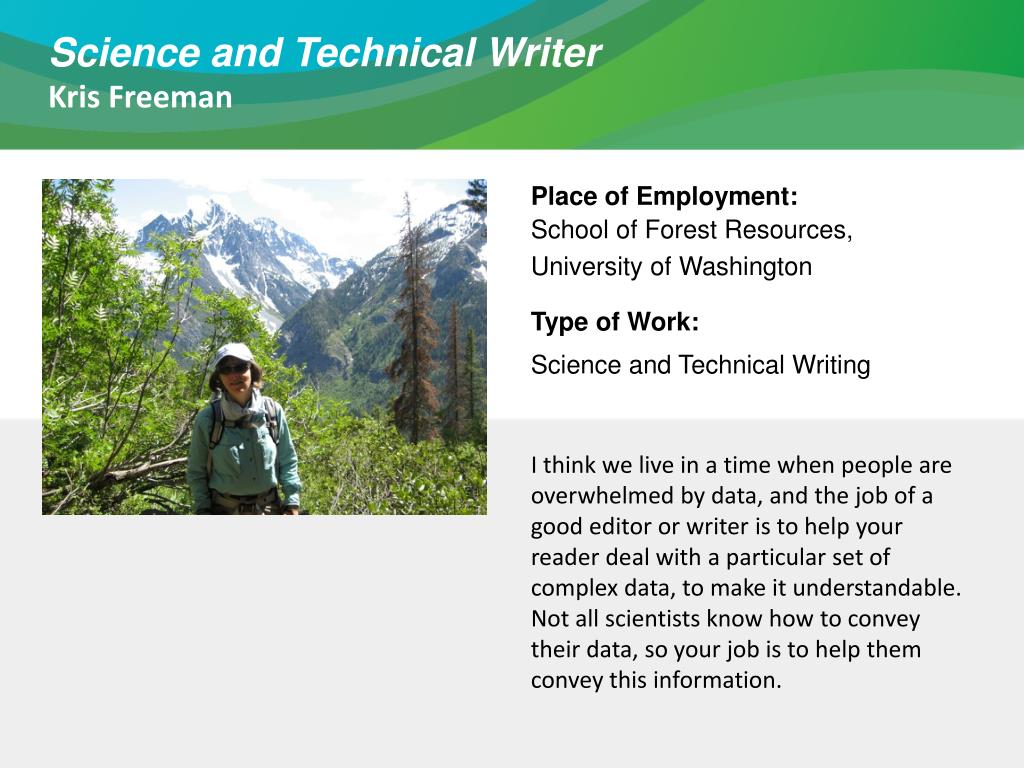 Science and Technical Writer
Kris Freeman

Place of Employment:
School of Forest Resources, University of Washington

Type of Work:
Science and Technical Writing

I think we live in a time when people are overwhelmed by data, and the job of a good editor or writer is to help your reader deal with a particular set of complex data, to make it understandable. Not all scientists know how to convey their data, so your job is to help them convey this information.